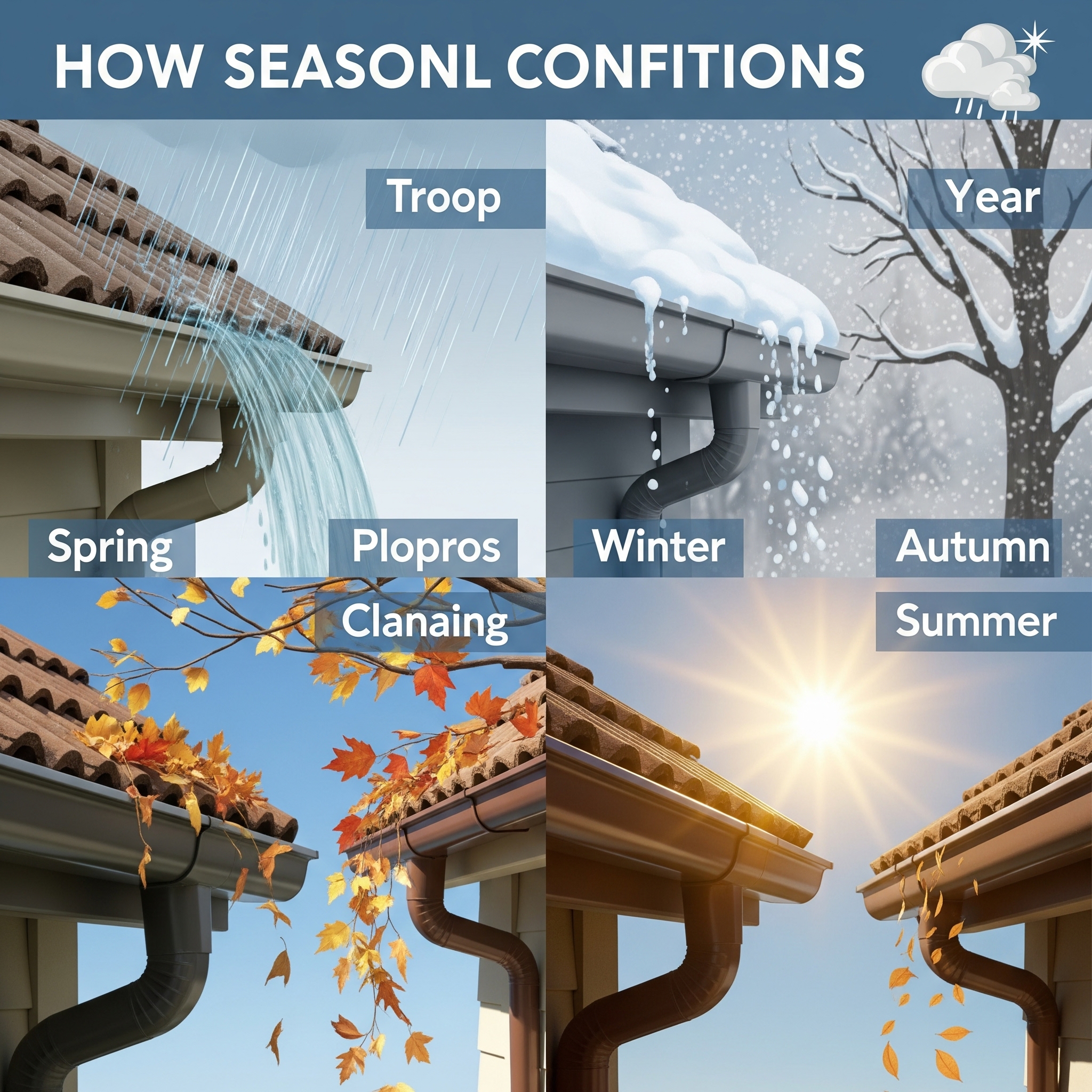 HOW SEASONL CONFITIONS

Troop

Spring

Plopros

Year

Winter

Autumn

Clanaing

Summer